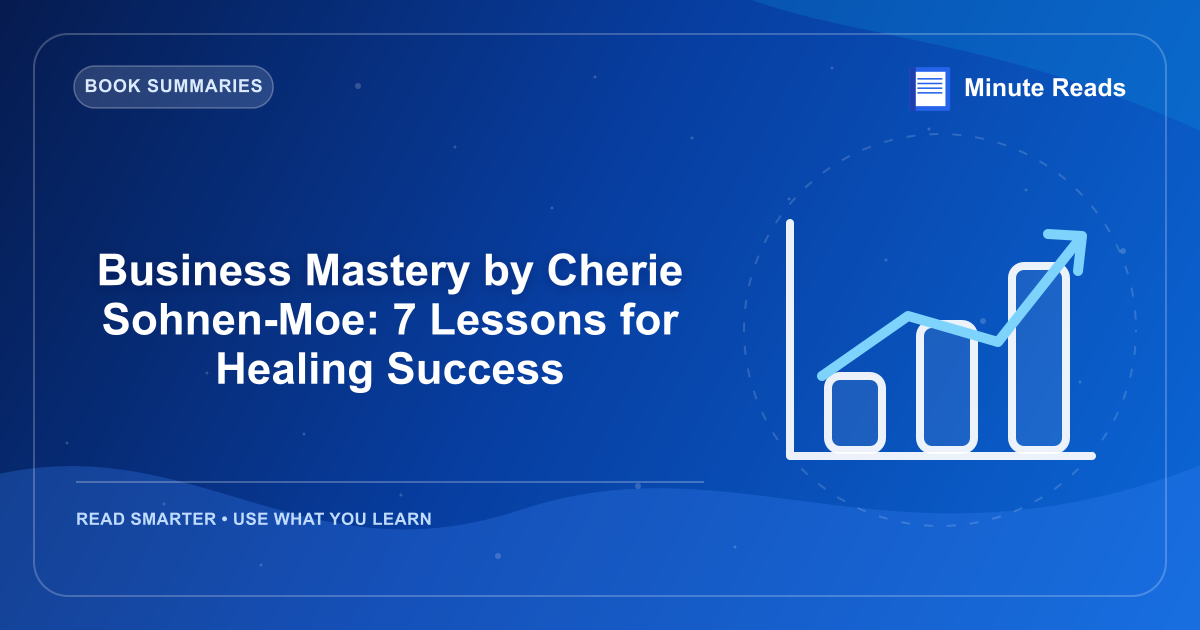 BOOK SUMMARIES

Minute Reads

Business Mastery by Cherie Sohnen-Moe: 7 Lessons for Healing Success

READ SMARTER • USE WHAT YOU LEARN